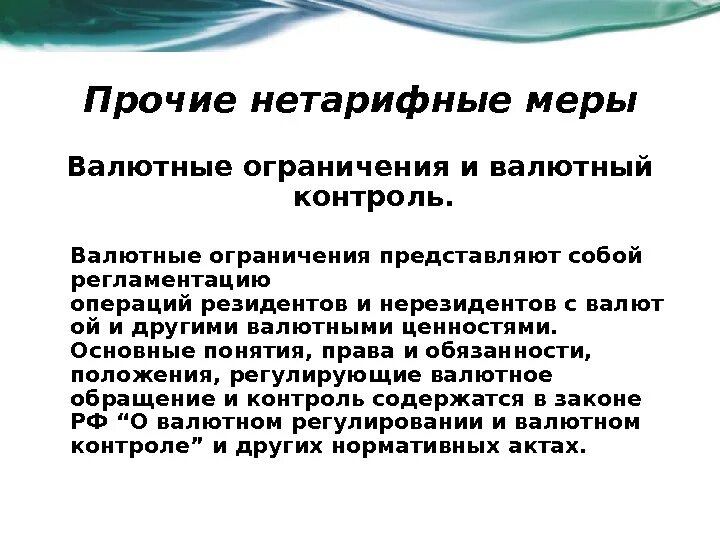 Прочие нетарифные меры

Валютные ограничения и валютный контроль.

Валютные ограничения представляют собой регламентацию операций резидентов и нерезидентов с валют ой и другими валютными ценностями. Основные понятия, права и обязанности, положения, регулирующие валютное обращение и контроль содержатся в законе РФ “О валютном регулировании и валютном контроле” и других нормативных актах.